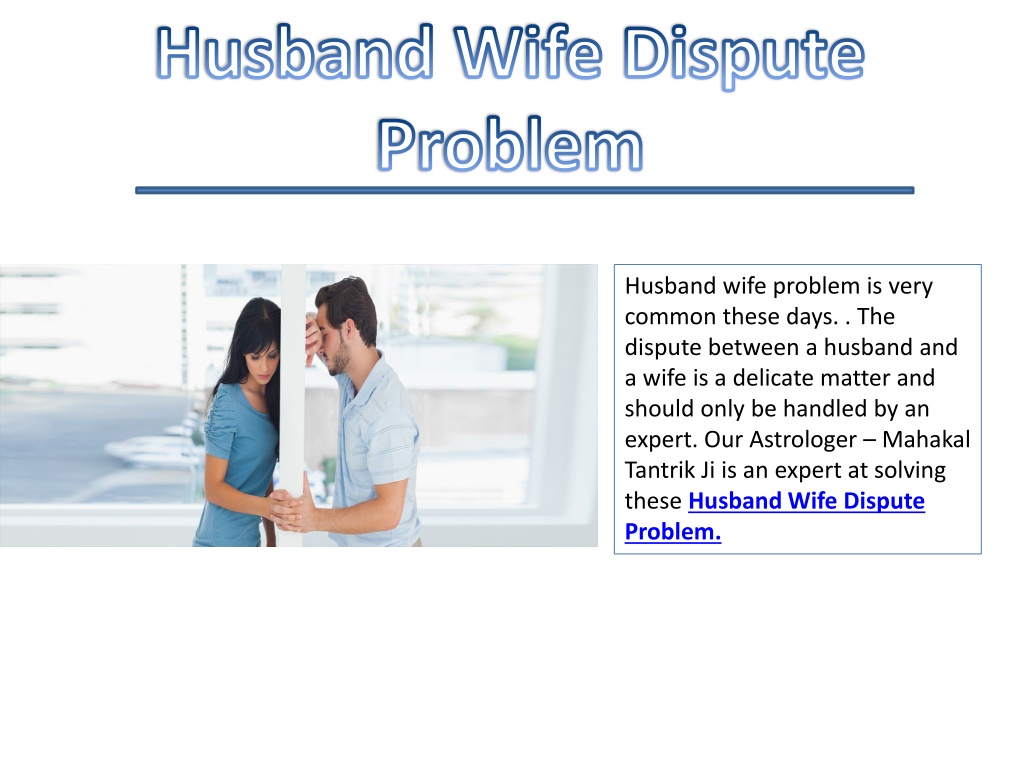 Husband Wife Dispute Problem

Husband wife problem is very common these days. . The dispute between a husband and a wife is a delicate matter and should only be handled by an expert. Our Astrologer – Mahakal Tantrik Ji is an expert at solving these Husband Wife Dispute Problem.